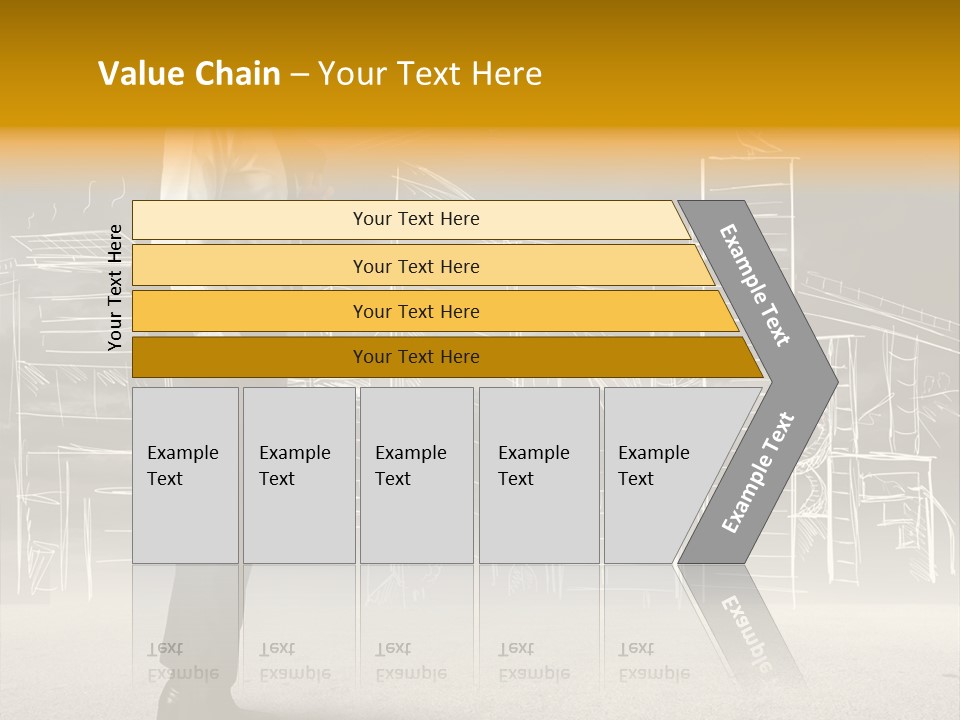 Value Chain – Your Text Here

Your Text Here

Your Text Here

Your Text Here

Your Text Here

Your Text Here

Example Text

Example Text

Example Text

Example Text

Example Text

Example Text

Example Text